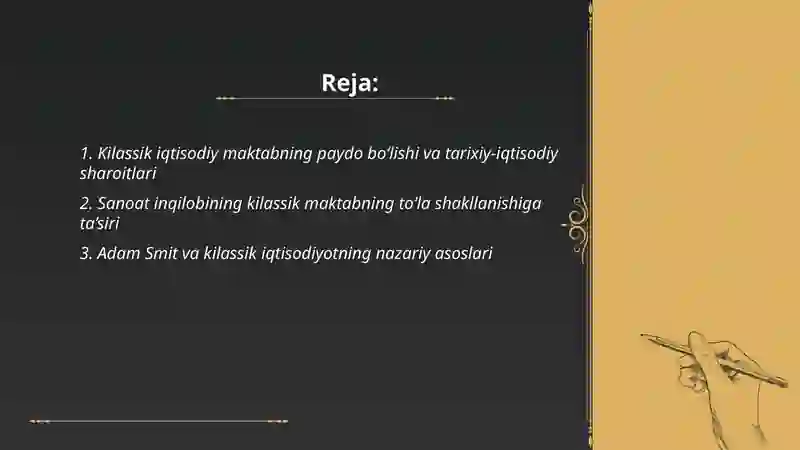 Reja:

1. Kilassik iqtisodiy maktabning paydo bo'lishi va tarixiy-iqtisodiy sharoitlari

2. Sanoat inqilobining kilassik maktabning to'la shakllanishiga ta'siri

3. Adam Smit va kilassik iqtisodiyotning nazariy asoslari